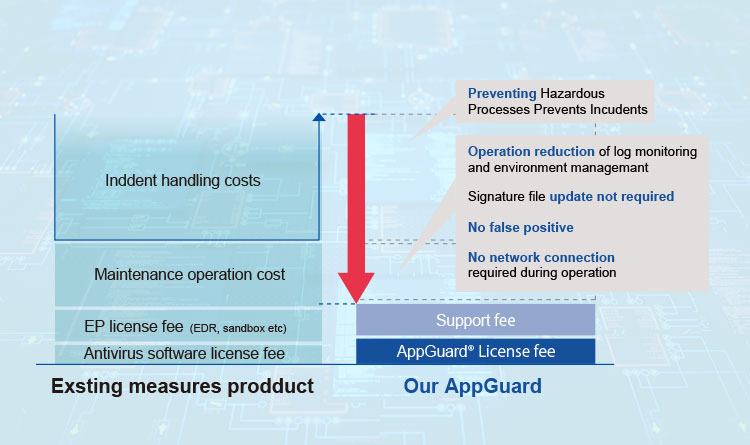 Inddent handling costs

Maintenance operation cost

EP license fee (EDR, sandbox etc)

Antivirus software license fee

Exsting measures prodduct

Preventing Hazardous Processes Prevents Incudents

Operation reduction of log monitoring and environment managemant

Signature file update not required

No false positive

No network connection required during operation

Support fee

AppGuard® License fee

Our AppGuard